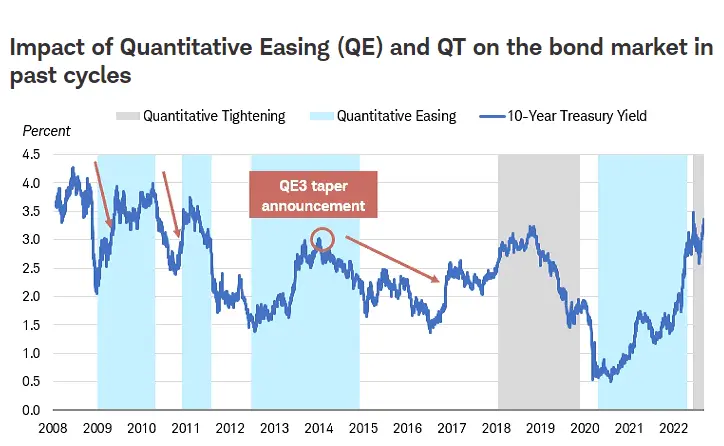 Impact of Quantitative Easing (QE) and QT on the bond market in past cycles

Quantitative Tightening Quantitative Easing 10-Year Treasury Yield

Percent

4.5
4.0
3.5
3.0
2.5
2.0
1.5
1.0
0.5
0.0

QE3 taper announcement

2008 2009 2010 2011 2012 2013 2014 2015 2016 2017 2018 2019 2020 2021 2022